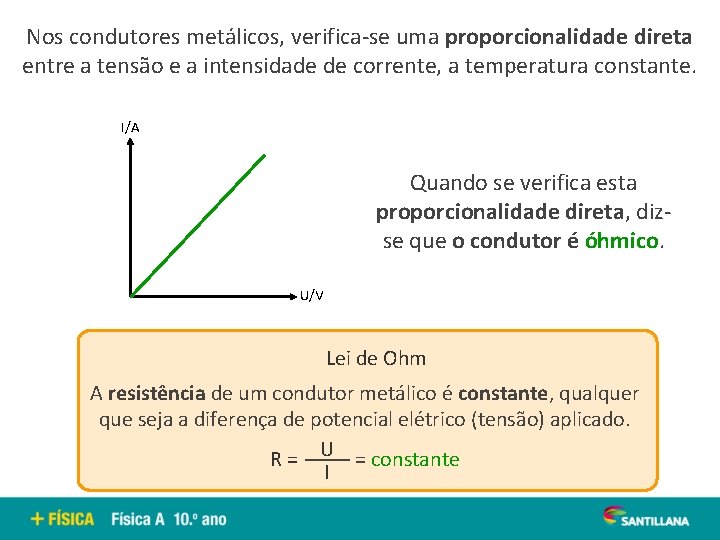 Nos condutores metálicos, verifica-se uma proporcionalidade direta entre a tensão e a intensidade de corrente, a temperatura constante.

I/A

U/V

Quando se verifica esta proporcionalidade direta, diz-se que o condutor é óhmico.

Lei de Ohm

A resistência de um condutor metálico é constante, qualquer que seja a diferença de potencial elétrico (tensão) aplicado.

$R = \frac{U}{I}$ = constante

+ FÍSICA Física A 10.º ano

SANTILLANA